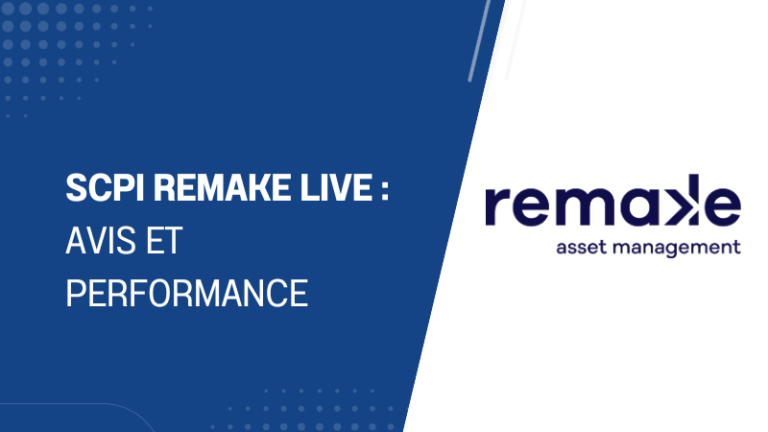 SCPI REMAKE LIVE :
AVIS ET
PERFORMANCE

remake
asset management